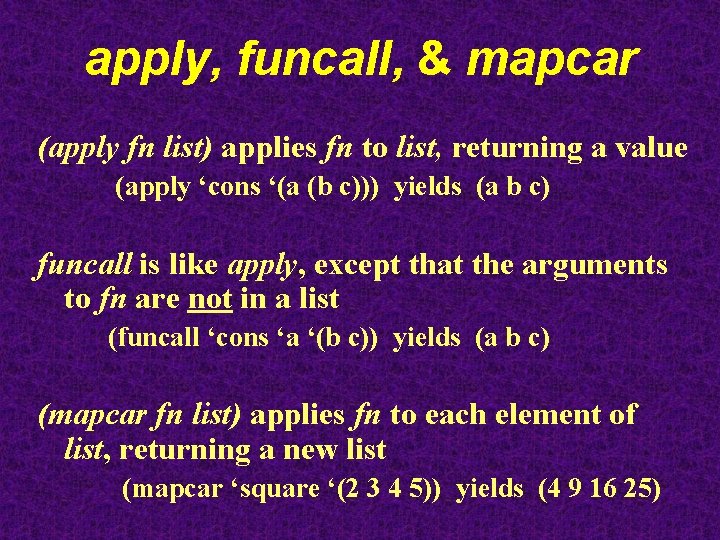 apply, funcall, & mapcar

(apply fn list) applies fn to list, returning a value

(apply ‘cons ‘(a (b c))) yields (a b c)

funcall is like apply, except that the arguments to fn are not in a list

(funcall ‘cons ‘a ‘(b c)) yields (a b c)

(mapcar fn list) applies fn to each element of list, returning a new list

(mapcar ‘square ‘(2 3 4 5)) yields (4 9 16 25)